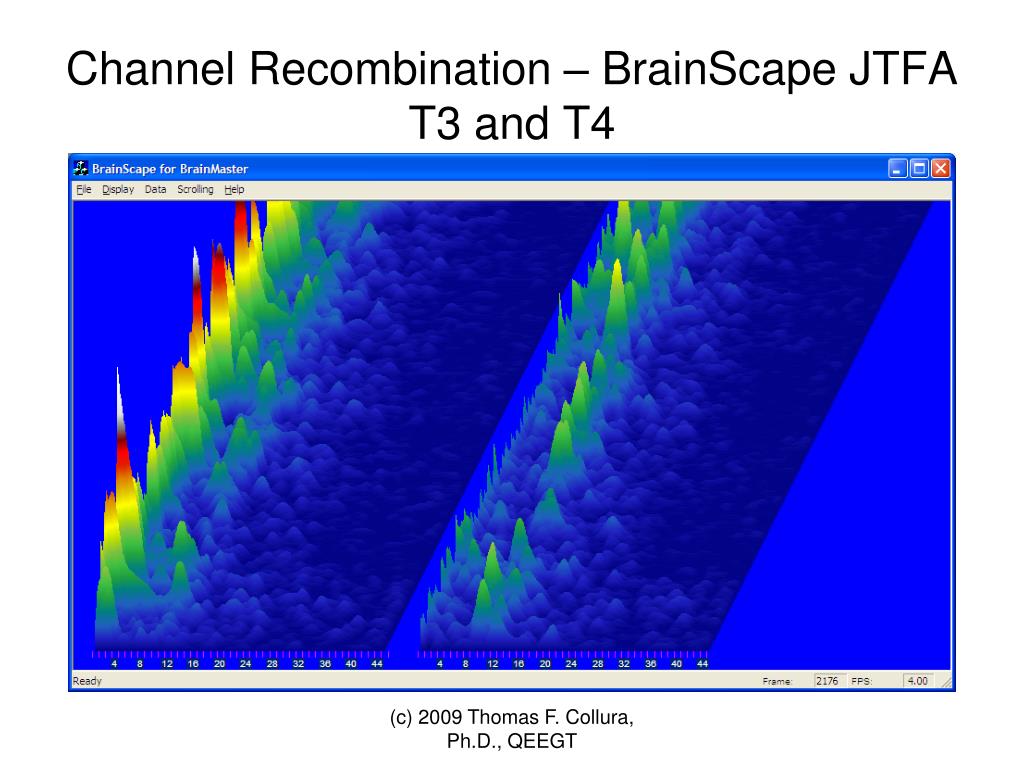 Channel Recombination – BrainScape JTFA T3 and T4

BrainScape for BrainMaster

File Display Data Scrolling Help

4 8 12 16 20 24 28 32 36 40 44

4 8 12 16 20 24 28 32 36 40 44

Ready

Frame: 2176 FPS: 4.00

(c) 2009 Thomas F. Collura, Ph.D., QEEGT